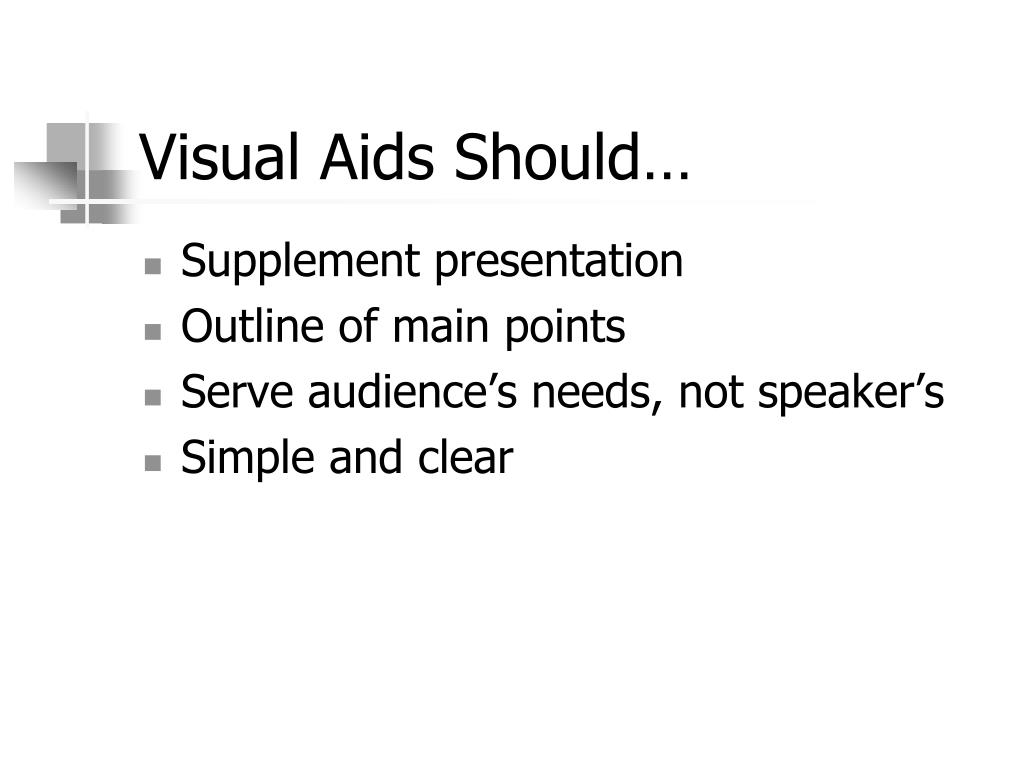 Visual Aids Should…

- Supplement presentation
- Outline of main points
- Serve audience’s needs, not speaker’s
- Simple and clear